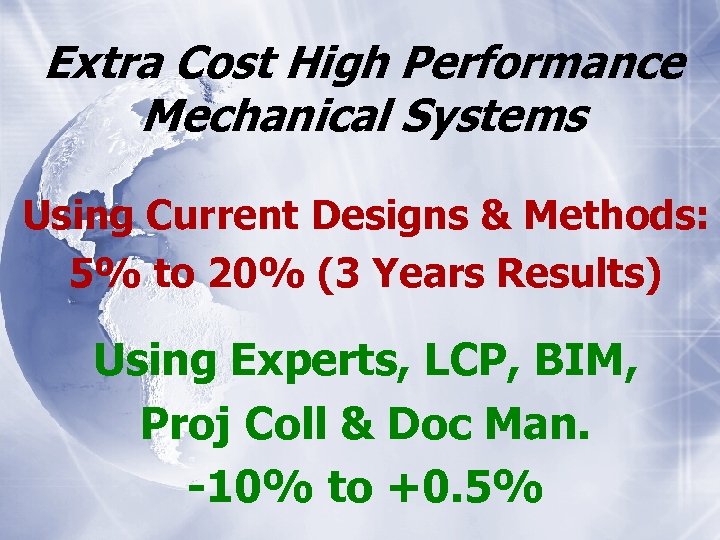 Extra Cost High Performance Mechanical Systems

Using Current Designs & Methods: 5% to 20% (3 Years Results)

Using Experts, LCP, BIM, Proj Coll & Doc Man. -10% to +0.5%